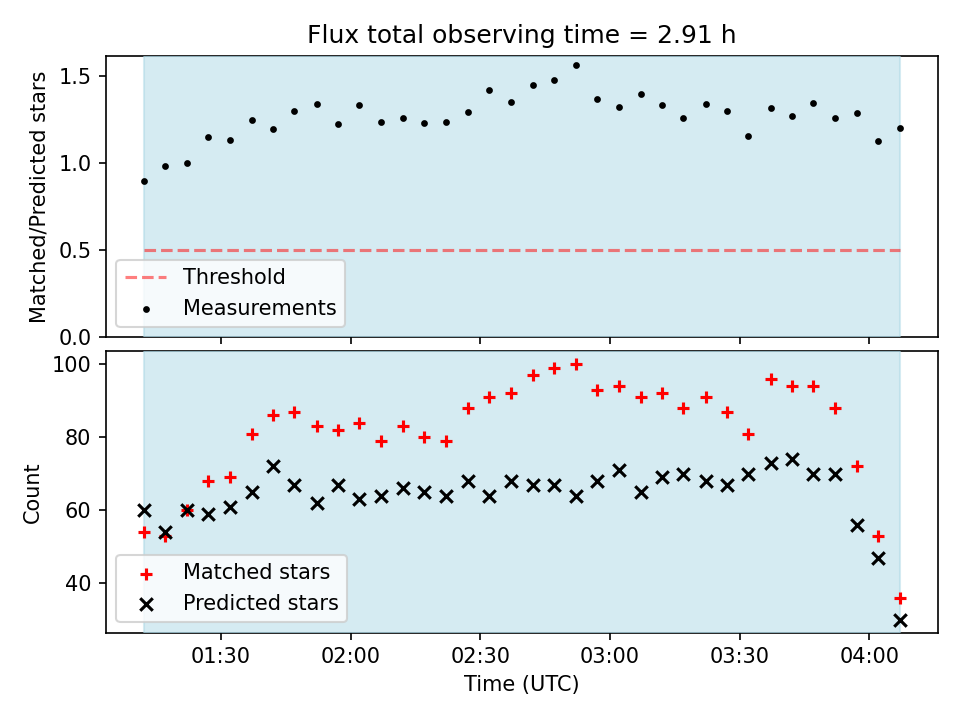 Flux total observing time = 2.91 h

Matched/Predicted stars

1.5
1.0
0.5
0.0

Threshold
Measurements

Count

100
80
60
40

Matched stars
Predicted stars

01:30
02:00
02:30
03:00
03:30
04:00

Time (UTC)